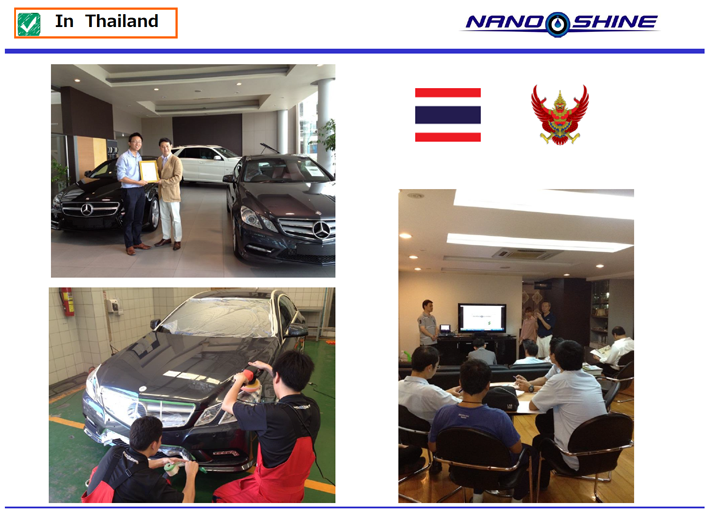 In Thailand

NANO SHINE